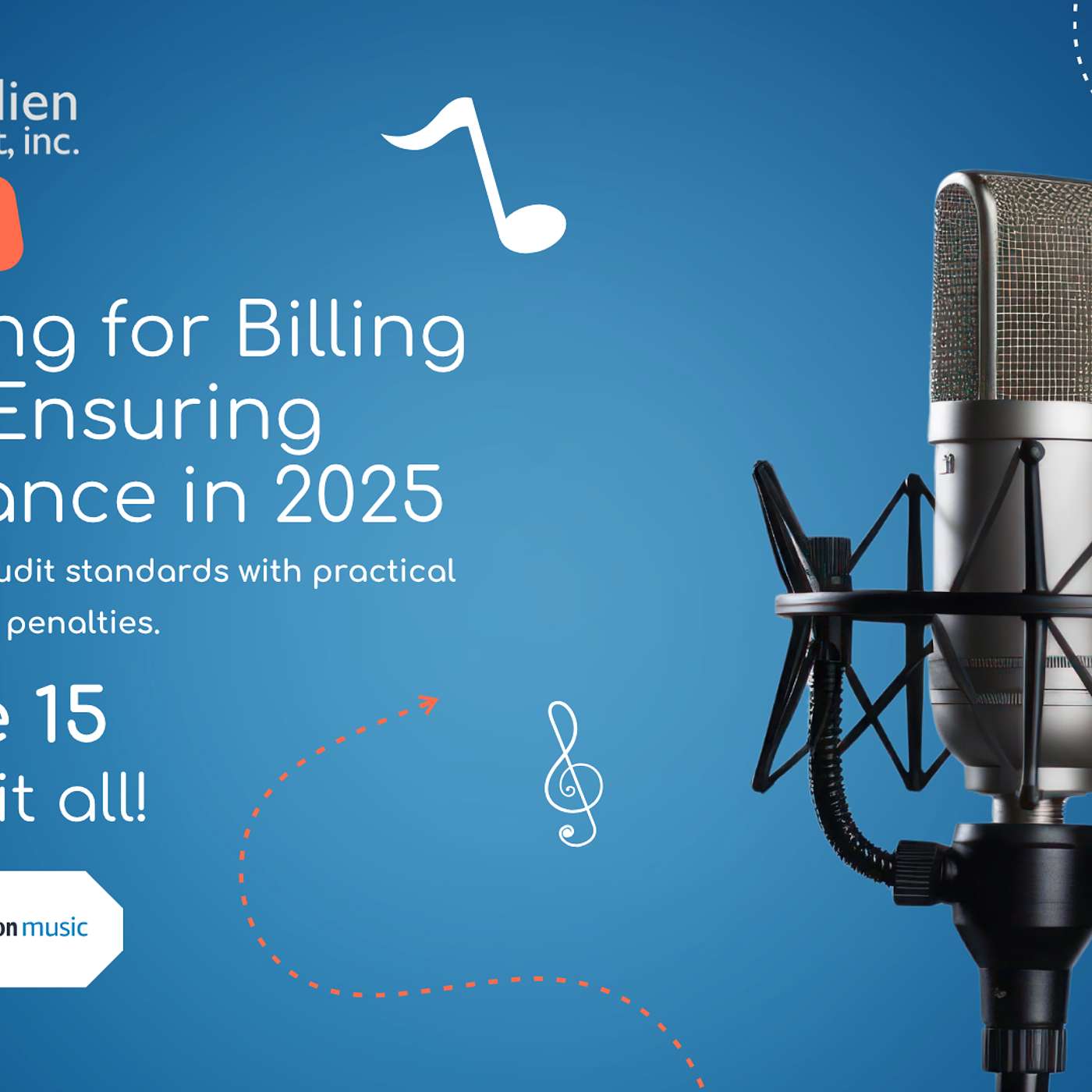 lien
t, inc.

ng for Billing
Ensuring
ance in 2025

udit standards with practical
penalties.

e 15
it all!

on music